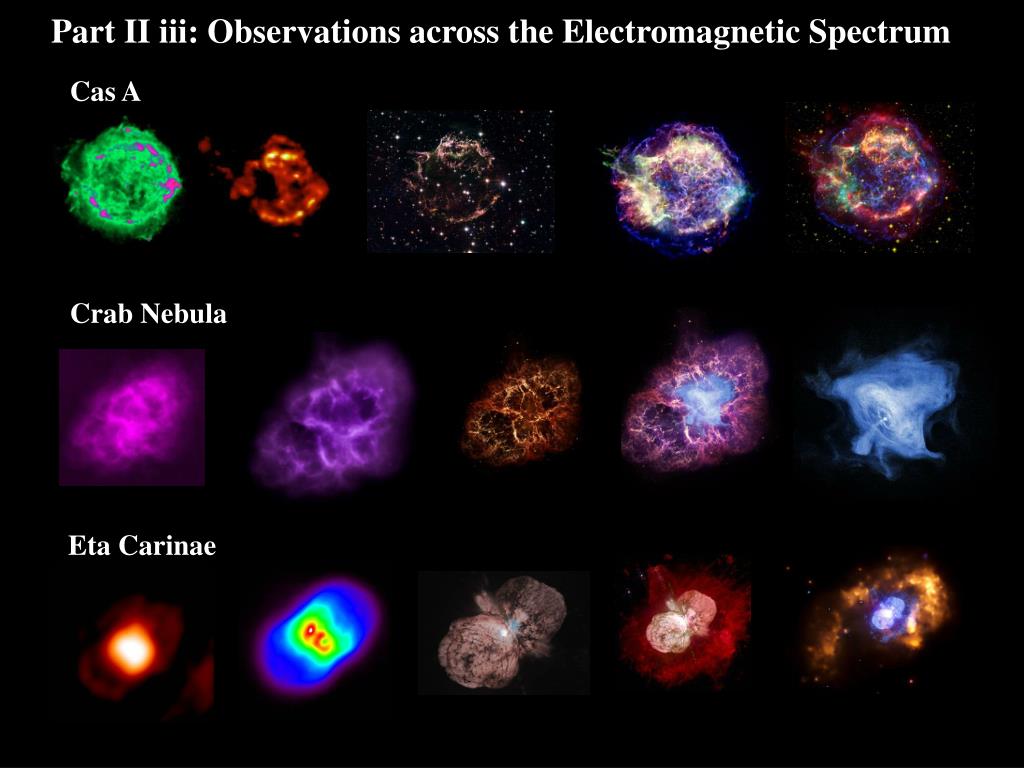 Part II iii: Observations across the Electromagnetic Spectrum

Cas A

Crab Nebula

Eta Carinae